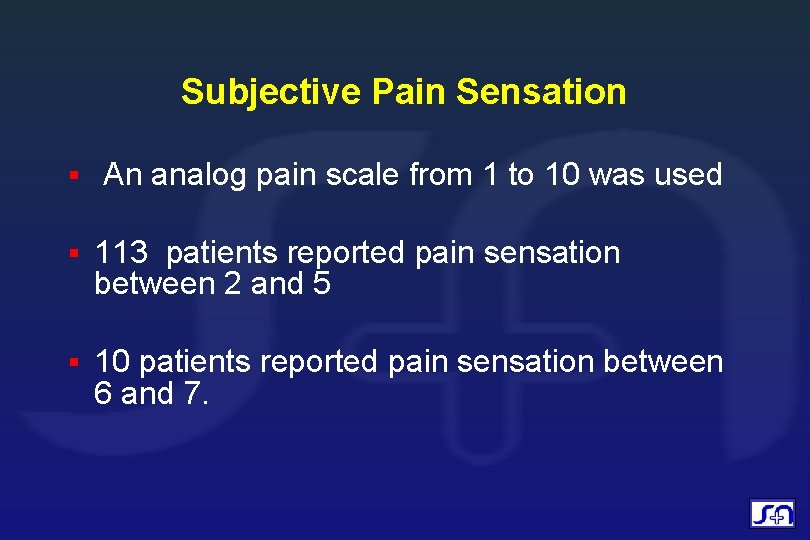 Subjective Pain Sensation

▪ An analog pain scale from 1 to 10 was used

▪ 113 patients reported pain sensation between 2 and 5

▪ 10 patients reported pain sensation between 6 and 7.